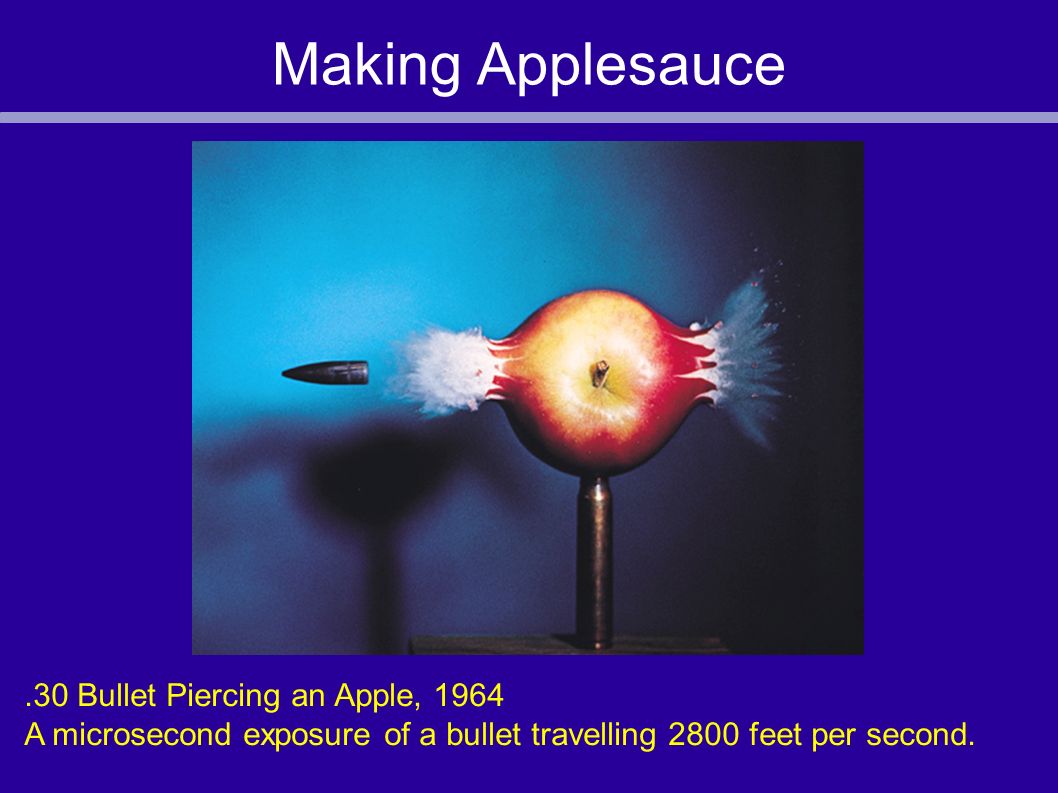 Making Applesauce

.30 Bullet Piercing an Apple, 1964
A microsecond exposure of a bullet travelling 2800 feet per second.